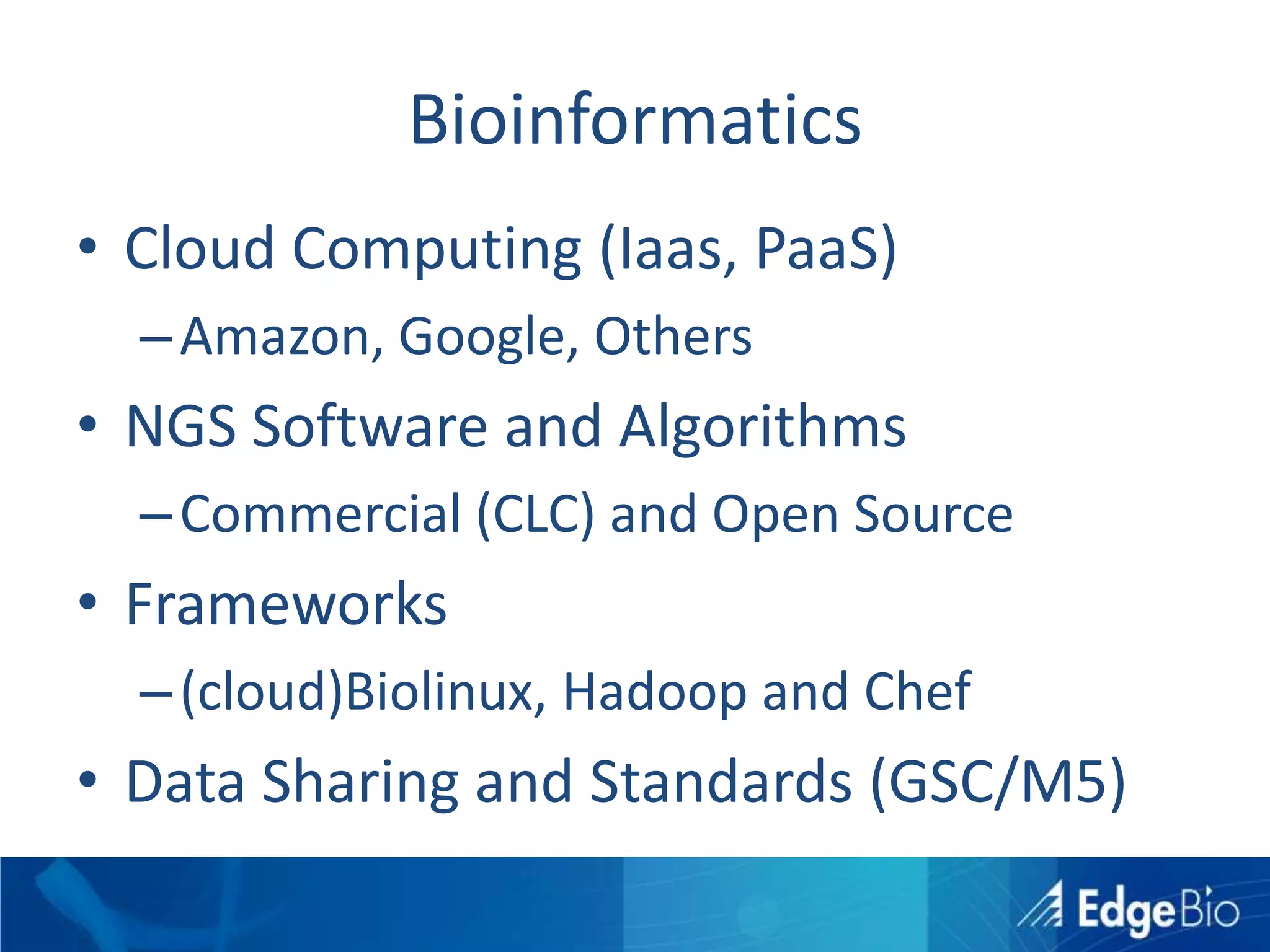 Bioinformatics

• Cloud Computing (Iaas, PaaS)
– Amazon, Google, Others
• NGS Software and Algorithms
– Commercial (CLC) and Open Source
• Frameworks
– (cloud)Biolinux, Hadoop and Chef
• Data Sharing and Standards (GSC/M5)

EdgeBio